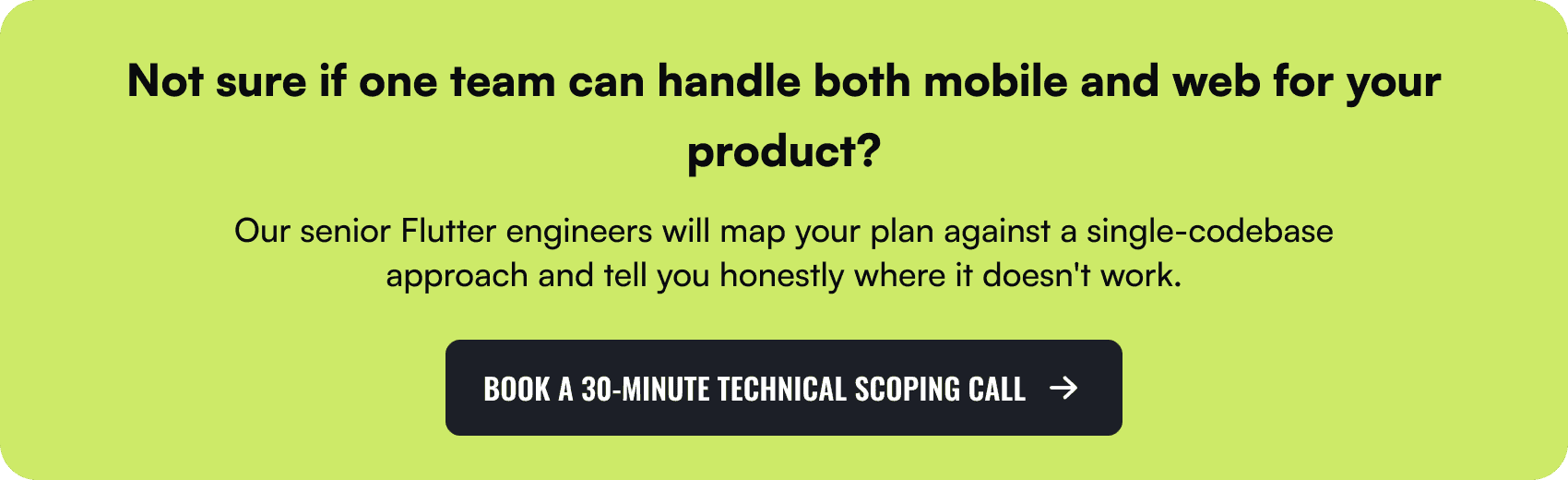 Not sure if one team can handle both mobile and web for your product?

Our senior Flutter engineers will map your plan against a single-codebase approach and tell you honestly where it doesn't work.

BOOK A 30-MINUTE TECHNICAL SCOPING CALL →